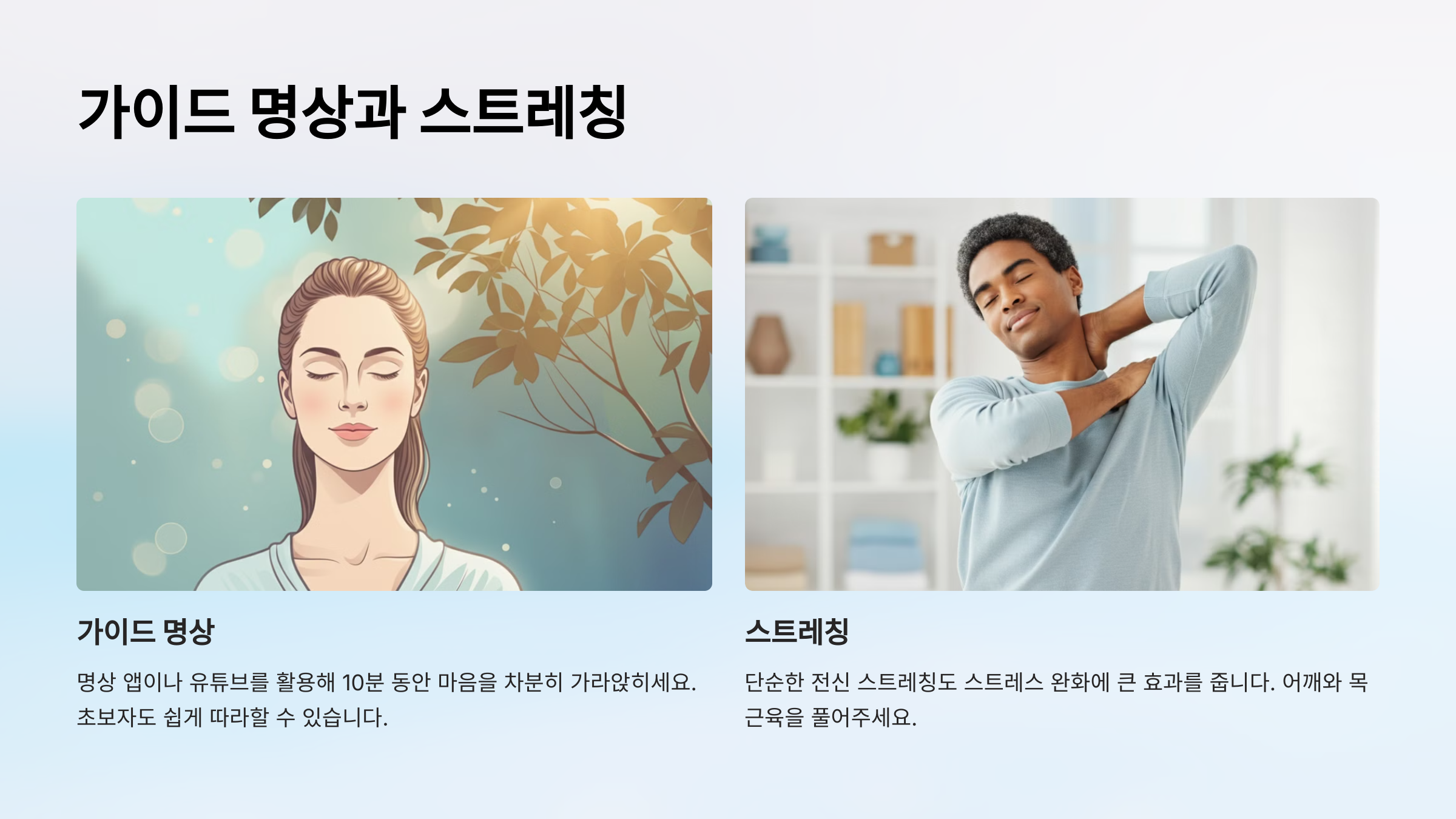 가이드 명상과 스트레칭

가이드 명상

명상 앱이나 유튜브를 활용해 10분 동안 마음을 차분히 가라앉히세요. 초보자도 쉽게 따라할 수 있습니다.

스트레칭

단순한 전신 스트레칭도 스트레스 완화에 큰 효과를 줍니다. 어깨와 목 근육을 풀어주세요.